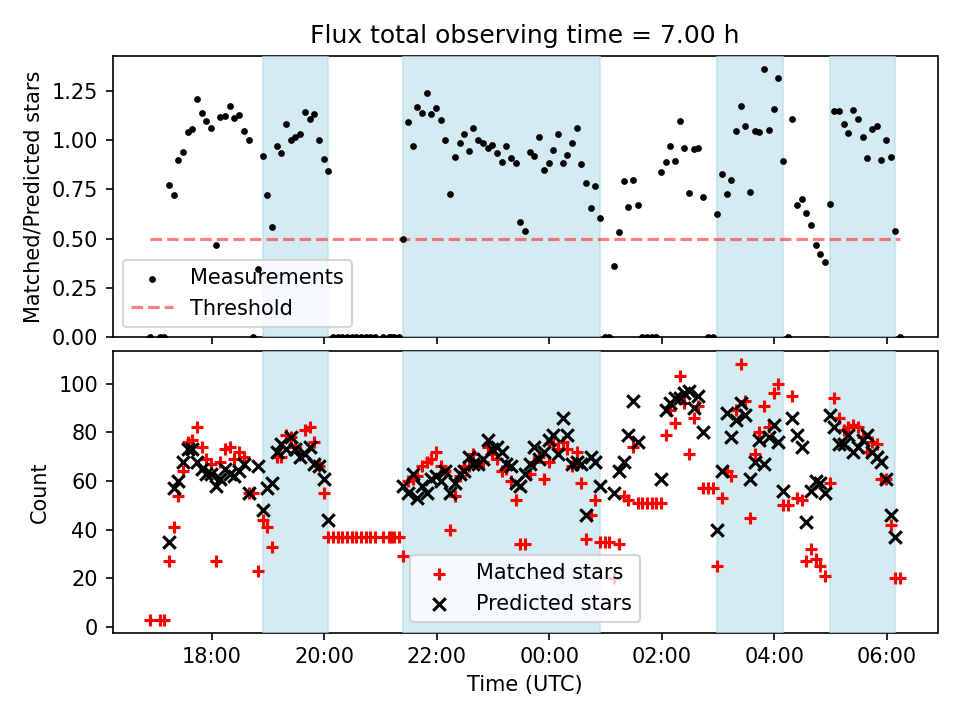 Flux total observing time = 7.00 h

Matched/Predicted stars

1.25
1.00
0.75
0.50
0.25
0.00

Measurements
Threshold

Count

100
80
60
40
20
0

Matched stars
Predicted stars

18:00
20:00
22:00
00:00
02:00
04:00
06:00

Time (UTC)